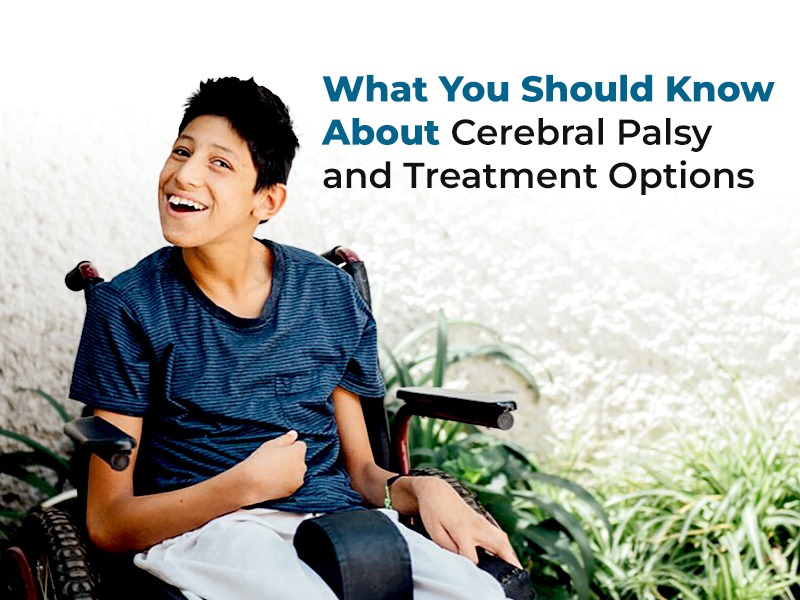 What You Should Know About Cerebral Palsy and Treatment Options